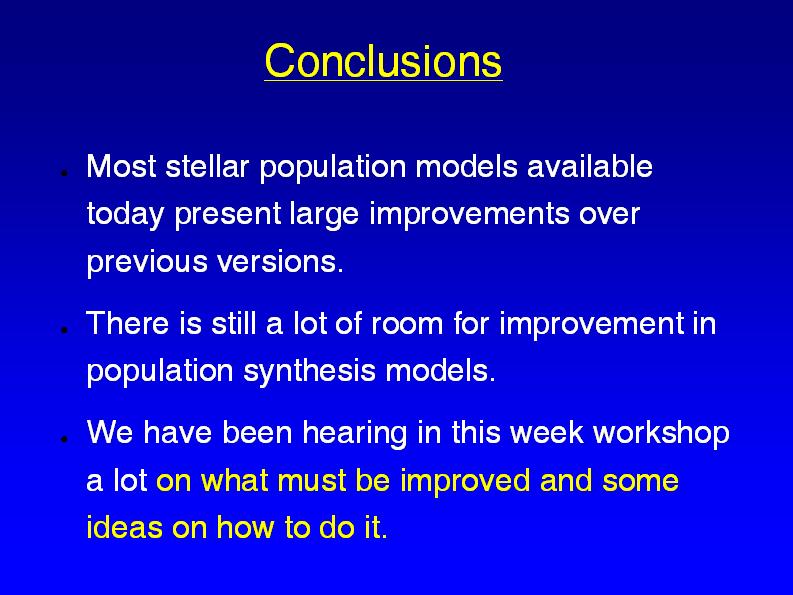 Conclusions

- Most stellar population models available today present large improvements over previous versions.
- There is still a lot of room for improvement in population synthesis models.
- We have been hearing in this week workshop a lot on what must be improved and some ideas on how to do it.